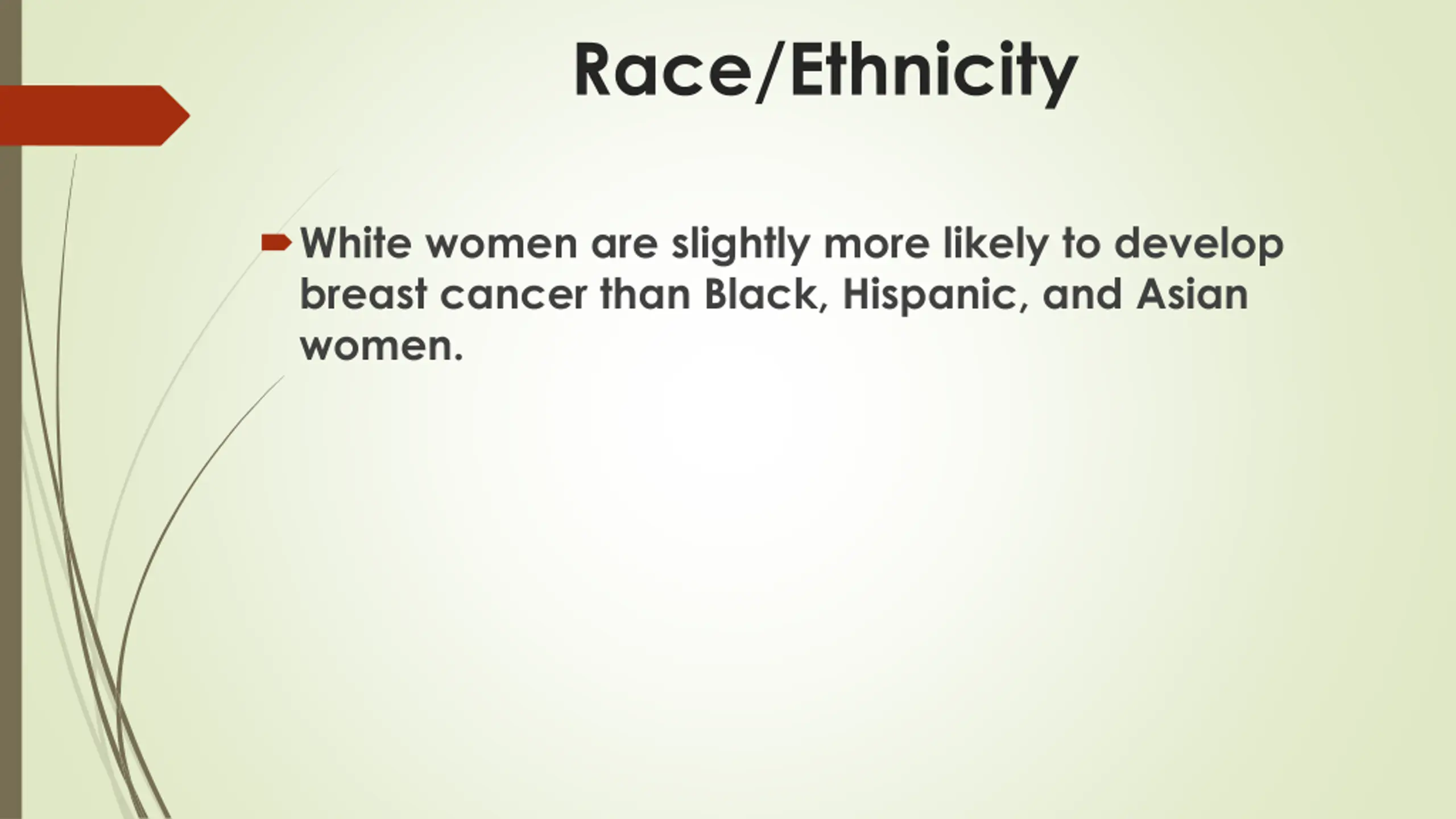 Race/Ethnicity

White women are slightly more likely to develop breast cancer than Black, Hispanic, and Asian women.